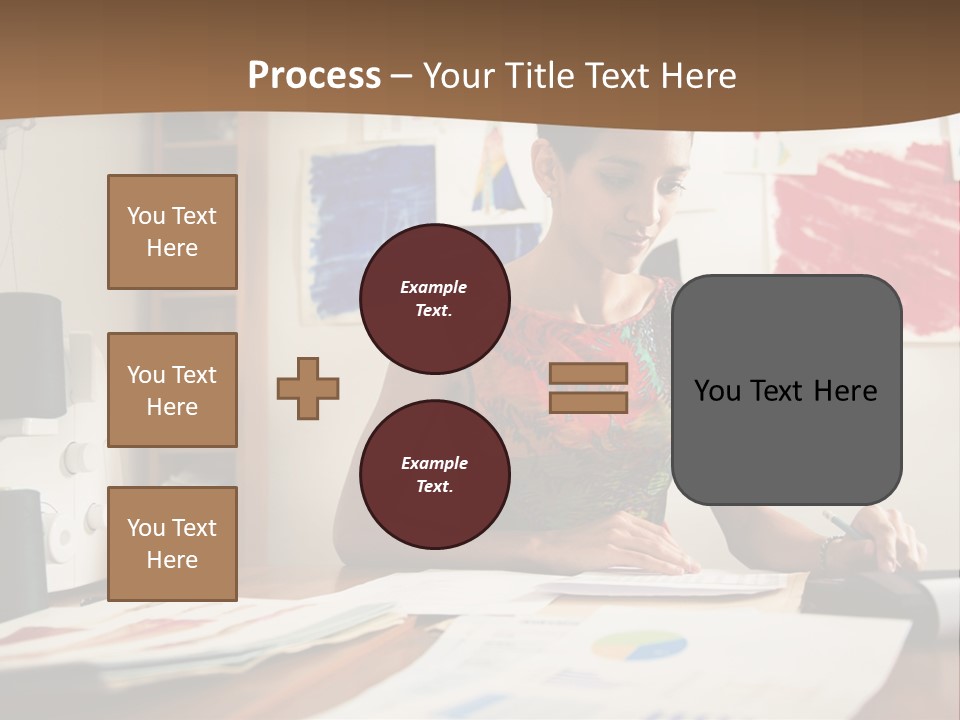 Process – Your Title Text Here

You Text Here

You Text Here

You Text Here

Example Text.

Example Text.

You Text Here